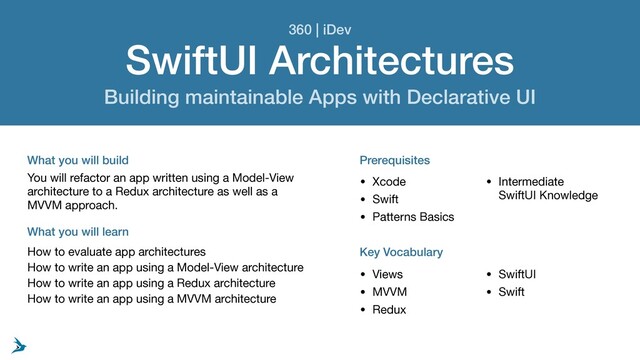 360 | iDev

SwiftUI Architectures

Building maintainable Apps with Declarative UI

What you will build

You will refactor an app written using a Model-View architecture to a Redux architecture as well as a MVVM approach.

What you will learn

How to evaluate app architectures
How to write an app using a Model-View architecture
How to write an app using a Redux architecture
How to write an app using a MVVM architecture

Prerequisites

• Xcode
• Swift
• Patterns Basics

• Intermediate SwiftUI Knowledge

Key Vocabulary

• Views
• MVVM
• Redux

• SwiftUI
• Swift